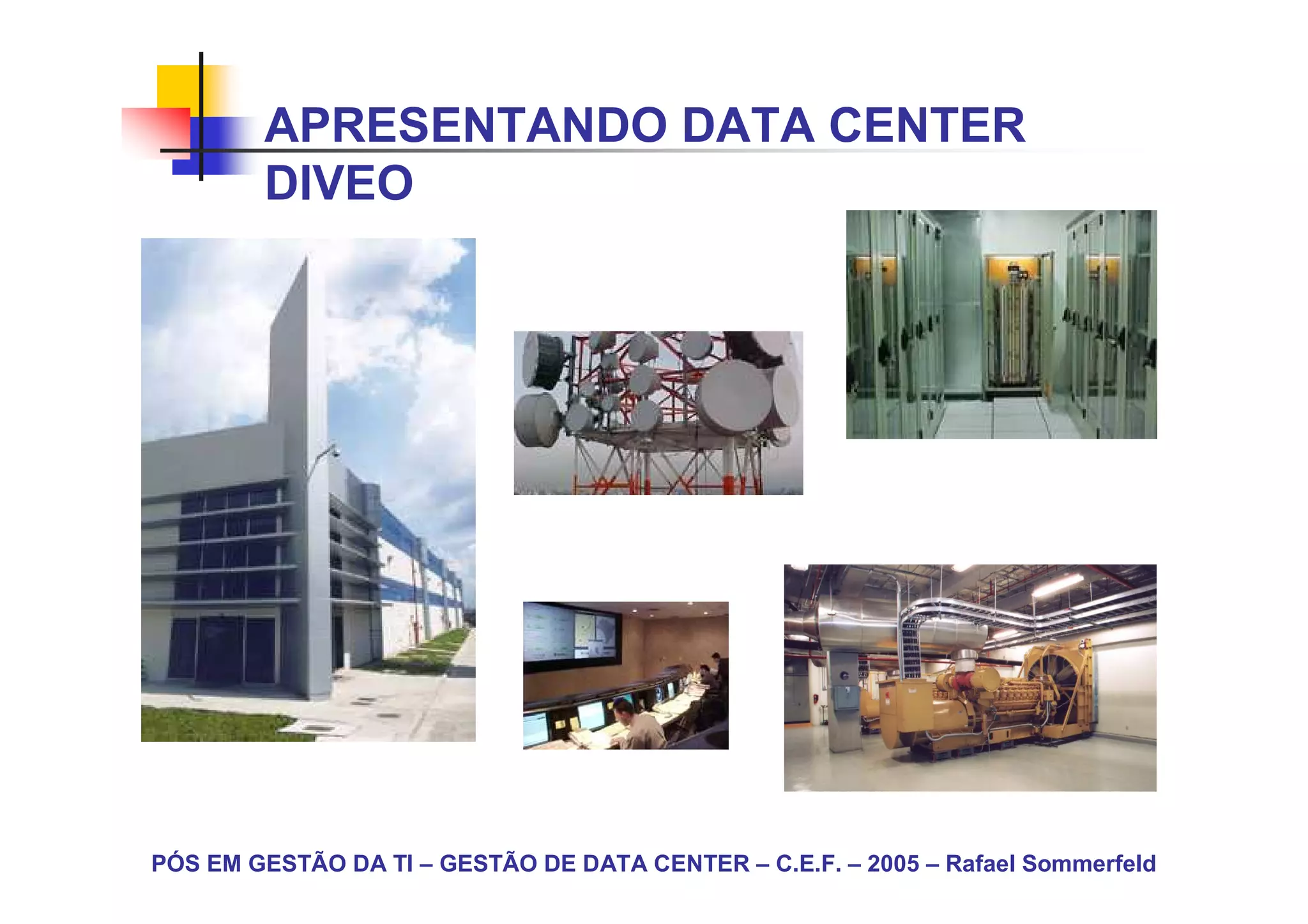 APRESENTANDO DATA CENTER DIVEO

PÓS EM GESTÃO DA TI – GESTÃO DE DATA CENTER – C.E.F. – 2005 – Rafael Sommerfeld